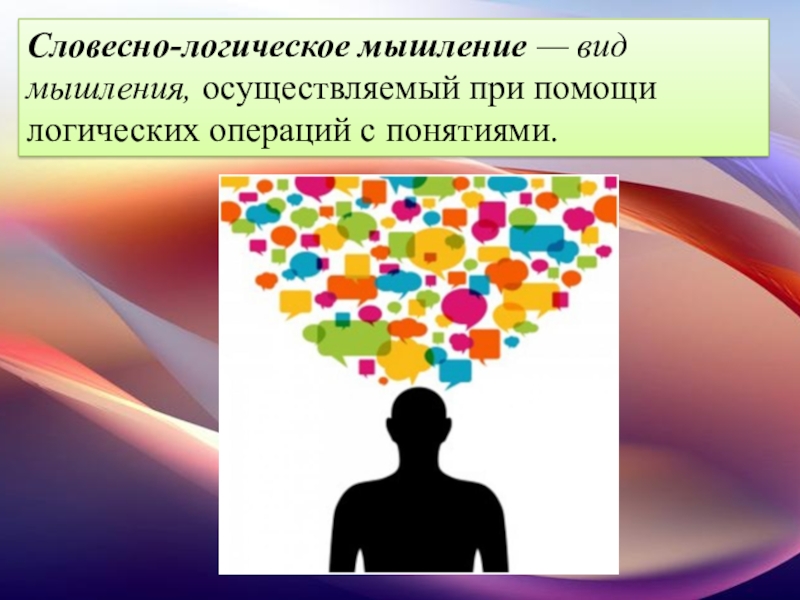 Словесно-логическое мышление — вид мышления, осуществляемый при помощи логических операций с понятиями.